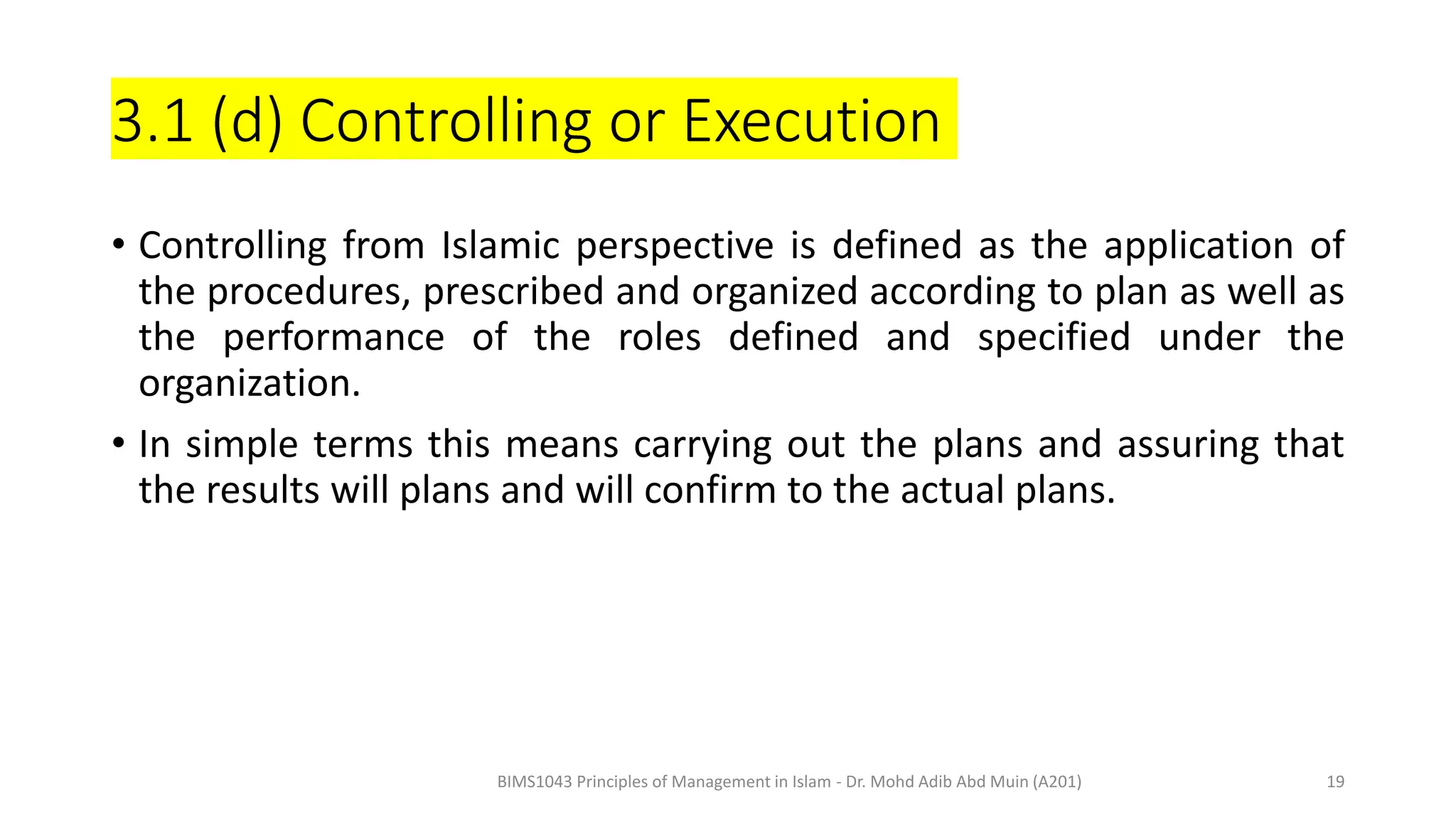 3.1 (d) Controlling or Execution

• Controlling from Islamic perspective is defined as the application of the procedures, prescribed and organized according to plan as well as the performance of the roles defined and specified under the organization.

• In simple terms this means carrying out the plans and assuring that the results will plans and will confirm to the actual plans.

BIMS1043 Principles of Management in Islam - Dr. Mohd Adib Abd Muin (A201)

19